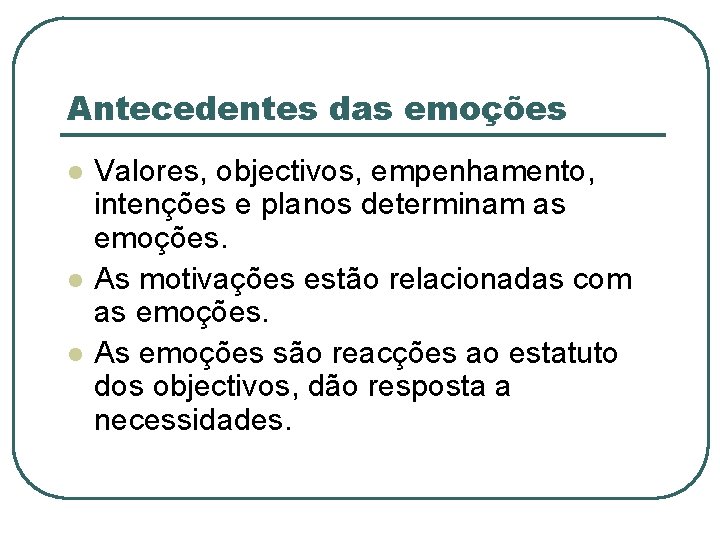 Antecedentes das emoções

- Valores, objectivos, empenhamento, intenções e planos determinam as emoções.
- As motivações estão relacionadas com as emoções.
- As emoções são reacções ao estatuto dos objectivos, dão resposta a necessidades.